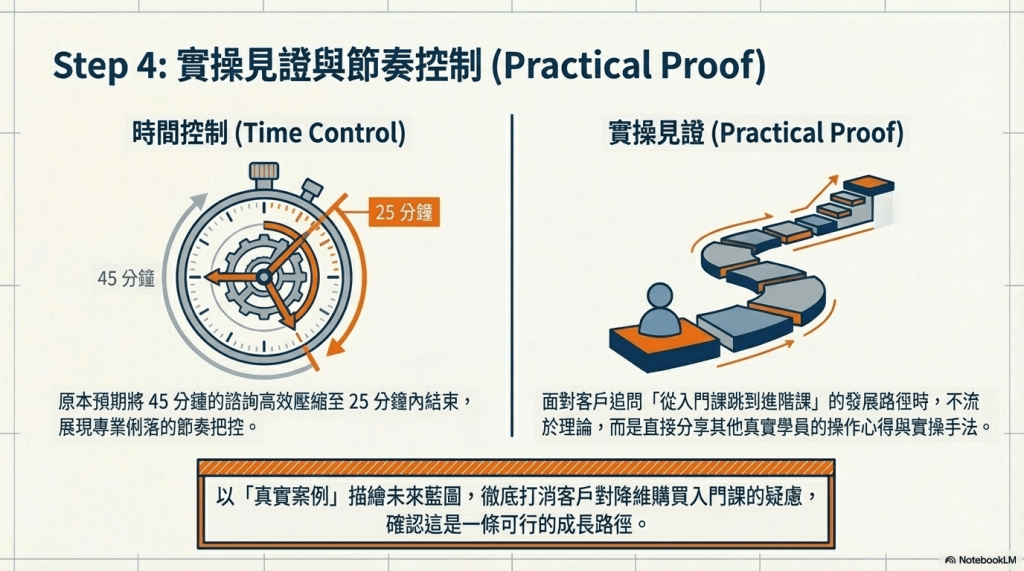 Step 4: 實操見證與節奏控制 (Practical Proof)

時間控制 (Time Control)

25 分鐘

45 分鐘

原本預期將 45 分鐘的諮詢高效壓縮至 25 分鐘內結束，展現專業俐落的節奏把控。

實操見證 (Practical Proof)

面對客戶追問「從入門課跳到進階課」的發展路徑時，不流於理論，而是直接分享其他真實學員的操作心得與實操手法。

以「真實案例」描繪未來藍圖，徹底打消客戶對降維購買入門課的疑慮，確認這是一條可行的成長路徑。

NotebookLM